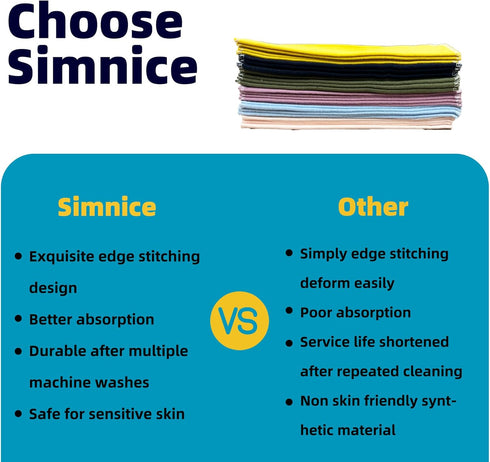 Choose Simnice

Simnice

- Exquisite edge stitching design
- Better absorption
- Durable after multiple machine washes
- Safe for sensitive skin

VS

Other

- Simply edge stitching deform easily
- Poor absorption
- Service life shortened after repeated cleaning
- Non skin friendly synthetic material